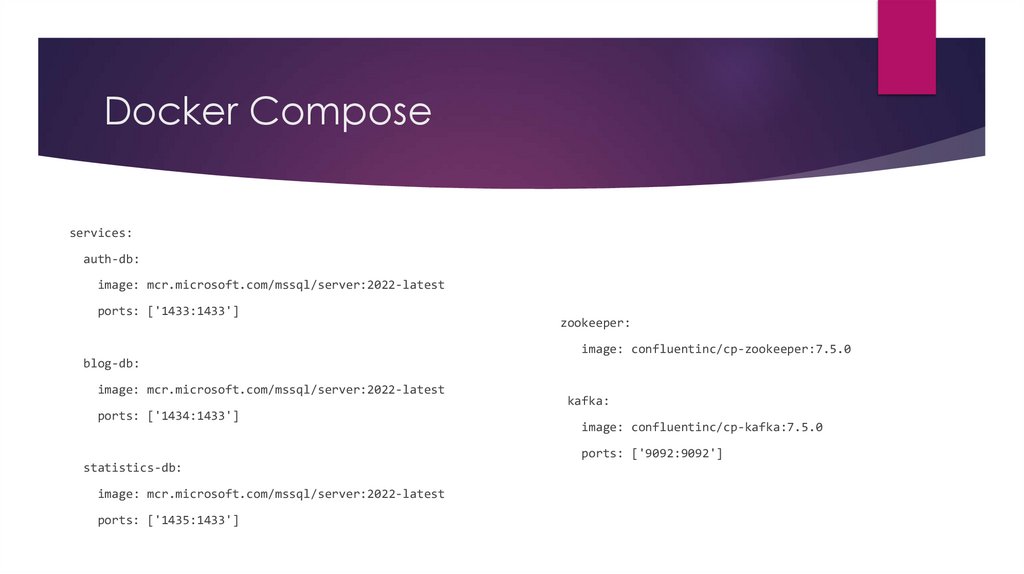 Docker Compose

services:
  auth-db:
    image: mcr.microsoft.com/mssql/server:2022-latest
    ports: ['1433:1433']

  blog-db:
    image: mcr.microsoft.com/mssql/server:2022-latest
    ports: ['1434:1433']

  statistics-db:
    image: mcr.microsoft.com/mssql/server:2022-latest
    ports: ['1435:1433']

  zookeeper:
    image: confluentinc/cp-zookeeper:7.5.0

  kafka:
    image: confluentinc/cp-kafka:7.5.0
    ports: ['9092:9092']